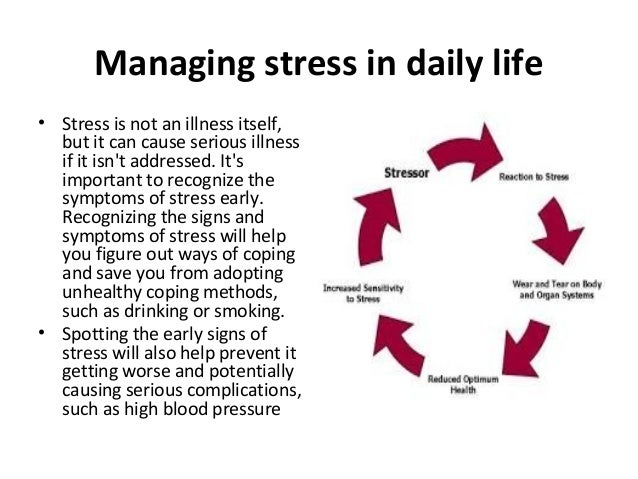 Managing stress in daily life

• Stress is not an illness itself, but it can cause serious illness if it isn't addressed. It's important to recognize the symptoms of stress early. Recognizing the signs and symptoms of stress will help you figure out ways of coping and save you from adopting unhealthy coping methods, such as drinking or smoking.

• Spotting the early signs of stress will also help prevent it getting worse and potentially causing serious complications, such as high blood pressure

Stressor

Reaction to Stress

Wear and Tear on Body and Organ Systems

Reduced Optimum Health

Increased Sensitivity to Stress